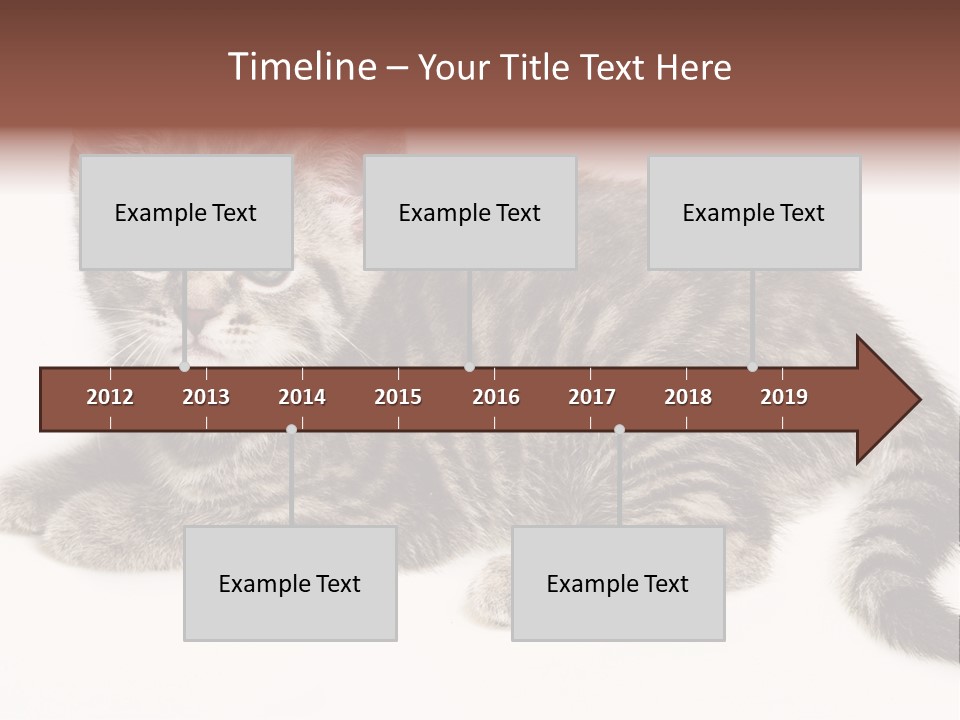 Timeline – Your Title Text Here

Example Text

Example Text

Example Text

2012
2013
2014
2015
2016
2017
2018
2019

Example Text

Example Text